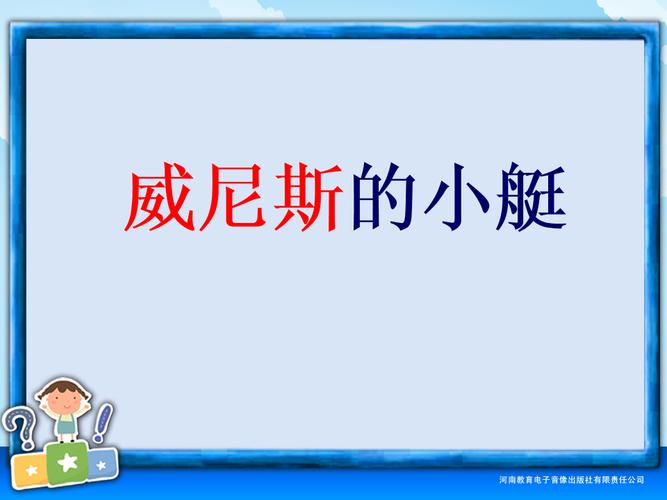 威尼斯的小艇

河南教育电子音像出版社有限责任公司